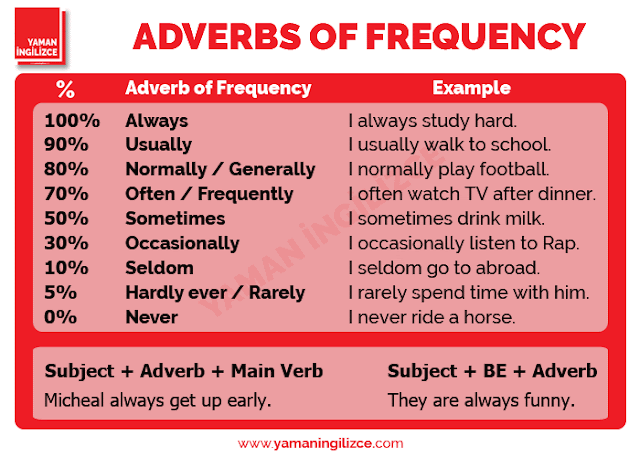 YAMAN İNGİLİZCE

ADVERBS OF FREQUENCY

| % | Adverb of Frequency | Example |
|---|---|---|
| 100% | Always | I always study hard. |
| 90% | Usually | I usually walk to school. |
| 80% | Normally / Generally | I normally play football. |
| 70% | Often / Frequently | I often watch TV after dinner. |
| 50% | Sometimes | I sometimes drink milk. |
| 30% | Occasionally | I occasionally listen to Rap. |
| 10% | Seldom | I seldom go to abroad. |
| 5% | Hardly ever / Rarely | I rarely spend time with him. |
| 0% | Never | I never ride a horse. |

YAMAN İNGİLİZCE

Subject + Adverb + Main Verb
Micheal always get up early.

Subject + BE + Adverb
They are always funny.

www.yamaningilizce.com